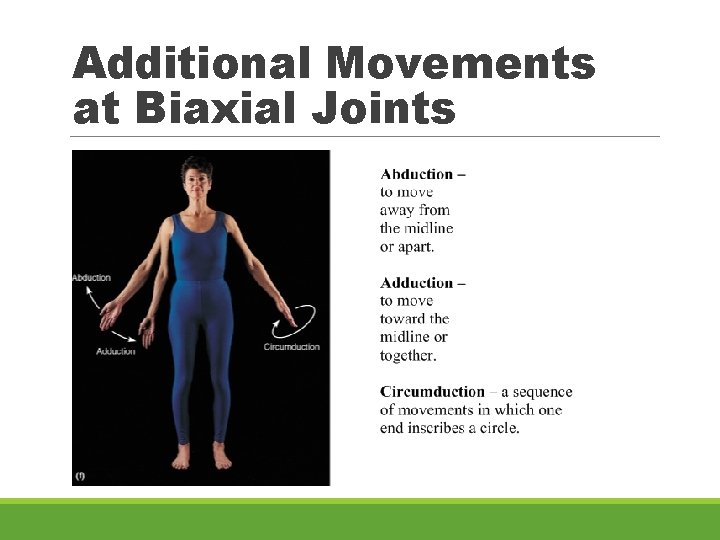 Additional Movements at Biaxial Joints

Abduction

Adduction

Circumduction

(f)

Abduction – to move away from the midline or apart.

Adduction – to move toward the midline or together.

Circumduction – a sequence of movements in which one end inscribes a circle.